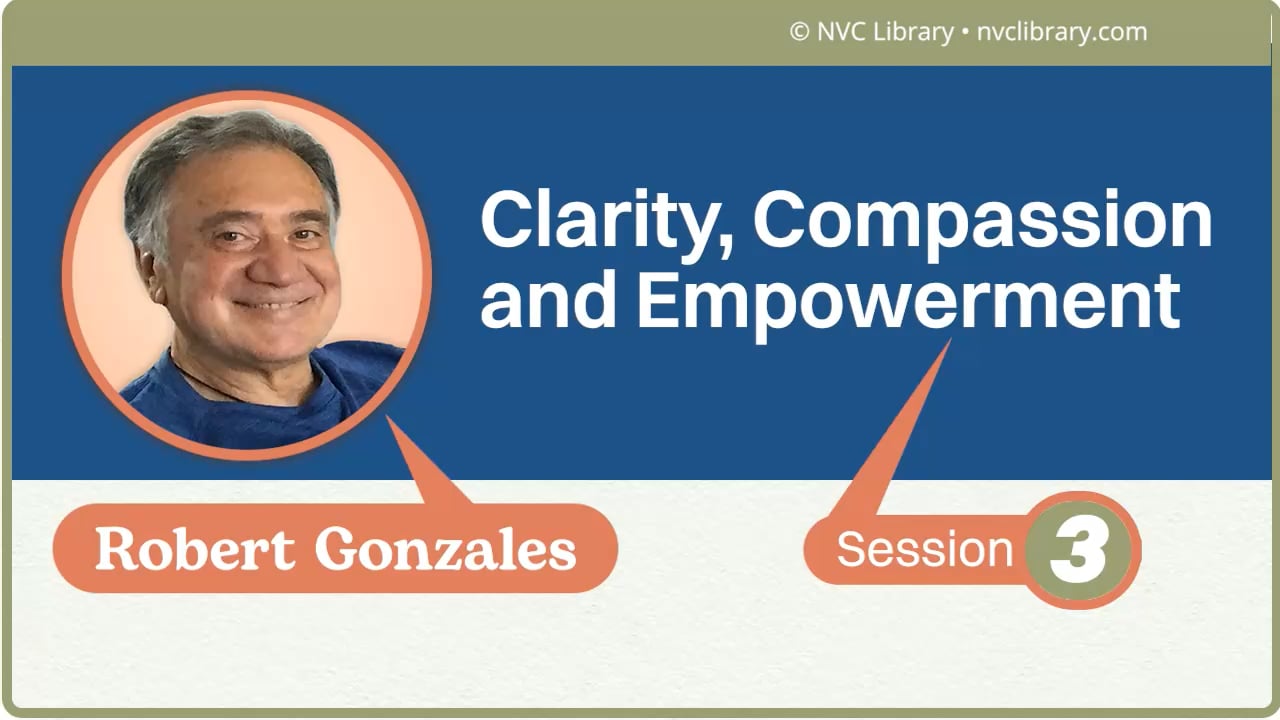 © NVC Library • nvclibrary.com

Clarity, Compassion and Empowerment

Robert Gonzales

Session 3